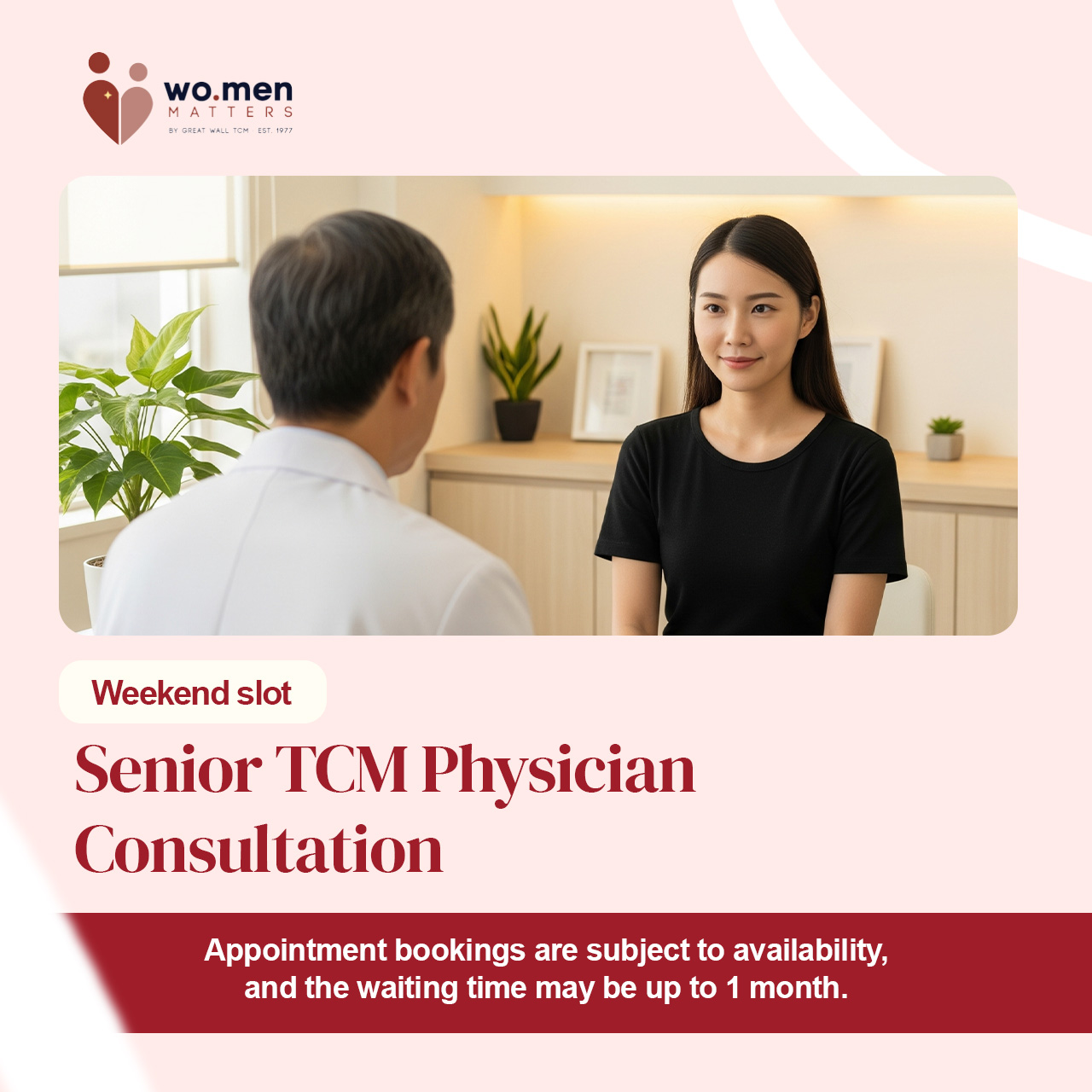 wo.men
MATTERS
BY GREAT WALL TCM · EST. 1977

Weekend slot

Senior TCM Physician Consultation

Appointment bookings are subject to availability, and the waiting time may be up to 1 month.